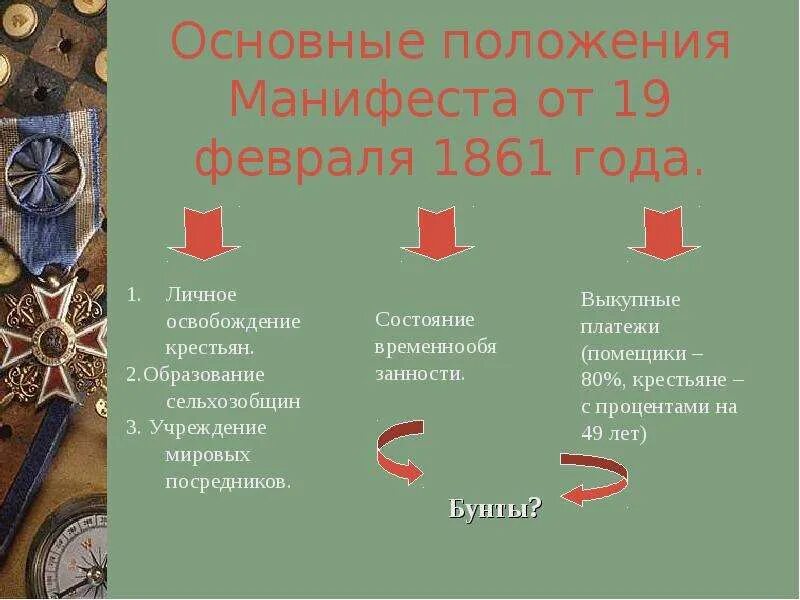 Основные положения Манифеста от 19 февраля 1861 года.

1. Личное освобождение крестьян.
2. Образование сельхозобщин
3. Учреждение мировых посредников.

Состояние временнообязанности.

Выкупные платежи (помещики – 80%, крестьяне – с процентами на 49 лет)

Бунты?